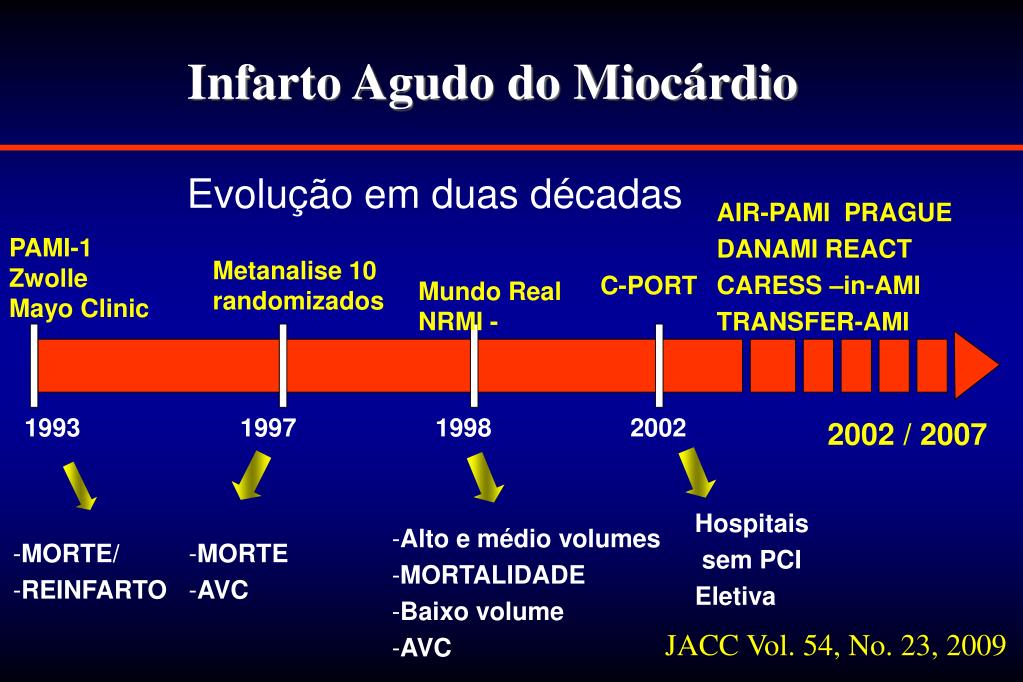 Infarto Agudo do Miocárdio

Evolução em duas décadas

PAMI-1
Zwolle
Mayo Clinic

Metanalise 10
randomizados

Mundo Real
NRMI -

C-PORT

AIR-PAMI PRAGUE
DANAMI REACT
CARESS –in-AMI
TRANSFER-AMI

1993

1997

1998

2002

2002 / 2007

-MORTE/
-REINFARTO

-MORTE
-AVC

-Alto e médio volumes
-MORTALIDADE
-Baixo volume
-AVC

Hospitais
sem PCI
Eletiva

JACC Vol. 54, No. 23, 2009